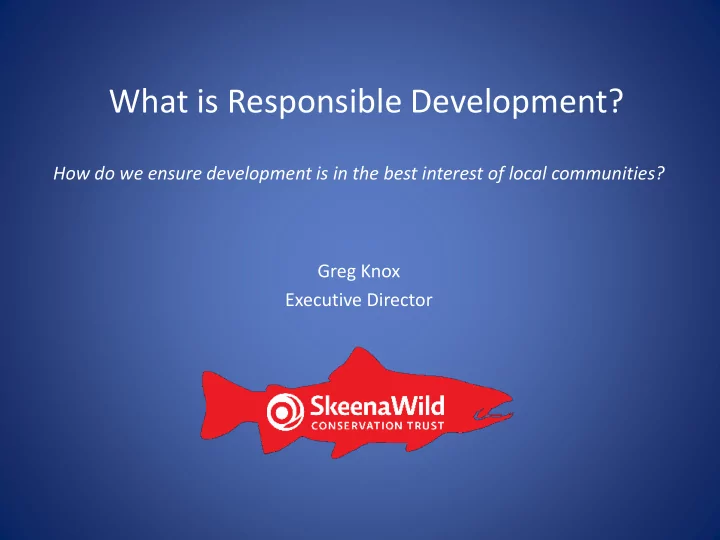 What is Responsible Development?

How do we ensure development is in the best interest of local communities?

Greg Knox
Executive Director

SkeenaWild
CONSERVATION TRUST